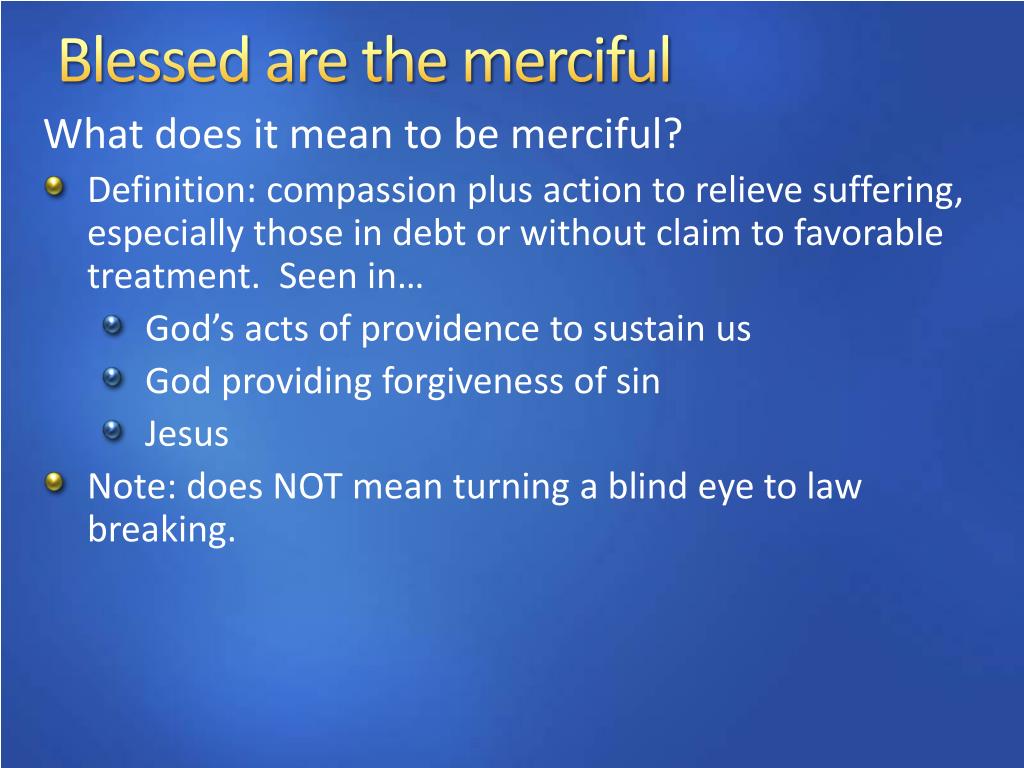 Blessed are the merciful

What does it mean to be merciful?

Definition: compassion plus action to relieve suffering, especially those in debt or without claim to favorable treatment. Seen in…

God’s acts of providence to sustain us

God providing forgiveness of sin

Jesus

Note: does NOT mean turning a blind eye to law breaking.